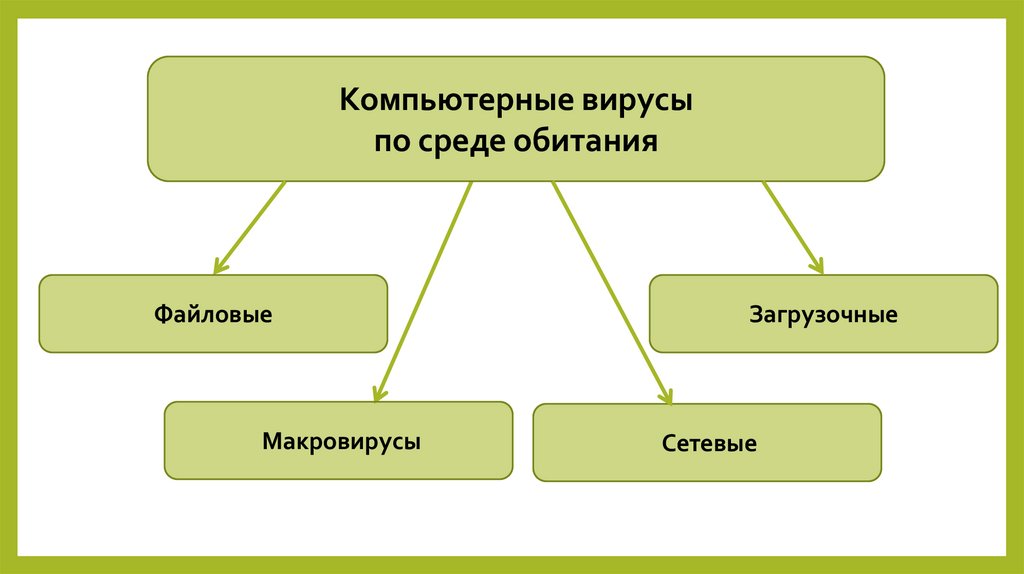 Компьютерные вирусы
по среде обитания

Файловые

Загрузочные

Макровирусы

Сетевые